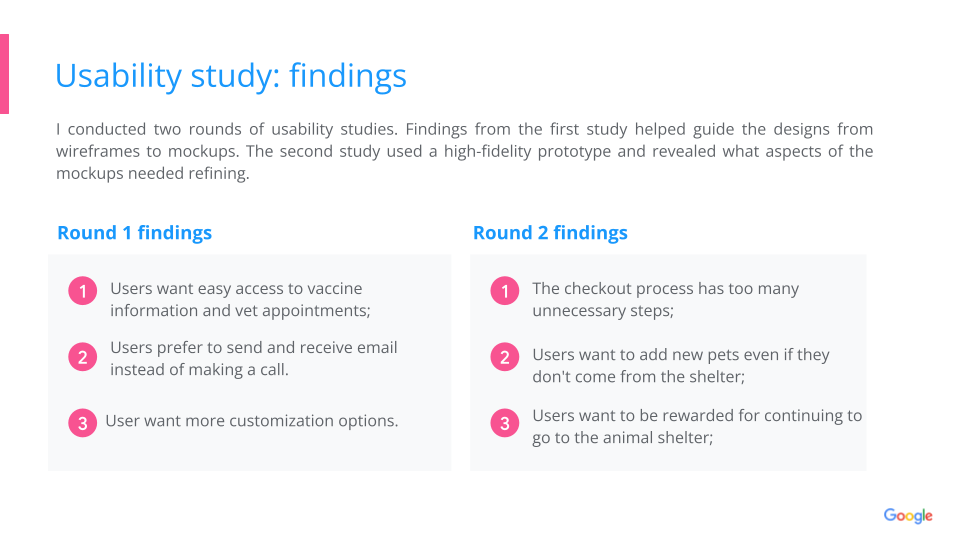 Usability study: findings

I conducted two rounds of usability studies. Findings from the first study helped guide the designs from wireframes to mockups. The second study used a high-fidelity prototype and revealed what aspects of the mockups needed refining.

Round 1 findings

1 Users want easy access to vaccine information and vet appointments;

2 Users prefer to send and receive email instead of making a call.

3 User want more customization options.

Round 2 findings

1 The checkout process has too many unnecessary steps;

2 Users want to add new pets even if they don't come from the shelter;

3 Users want to be rewarded for continuing to go to the animal shelter;

Google